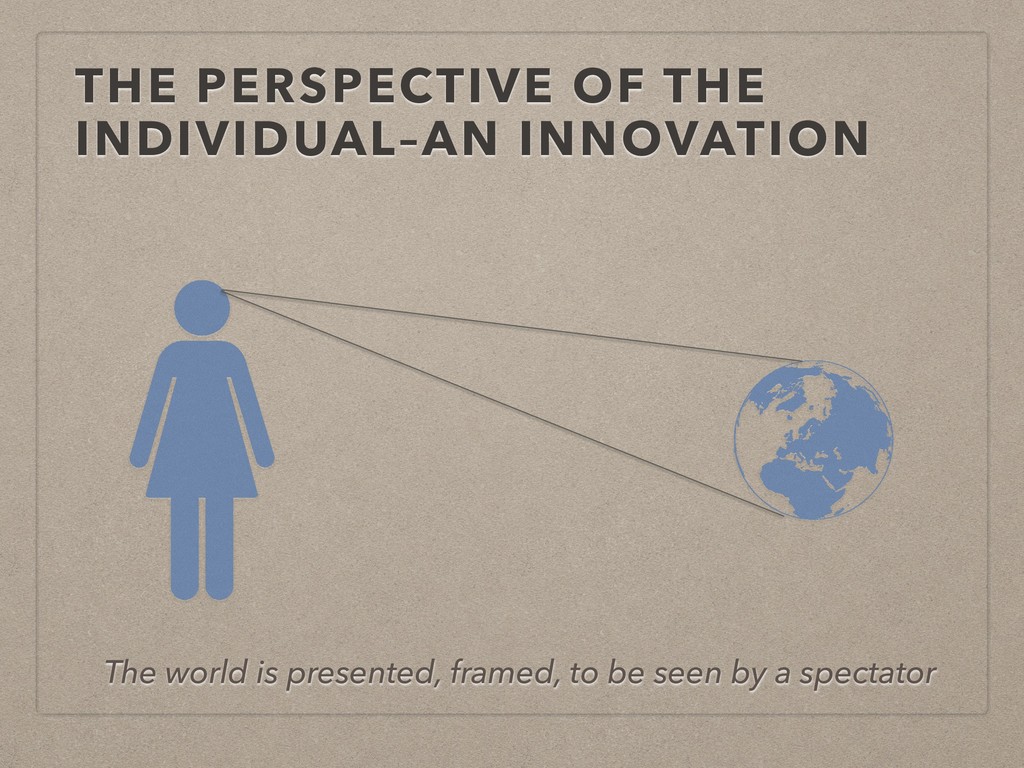 THE PERSPECTIVE OF THE INDIVIDUAL–AN INNOVATION

The world is presented, framed, to be seen by a spectator